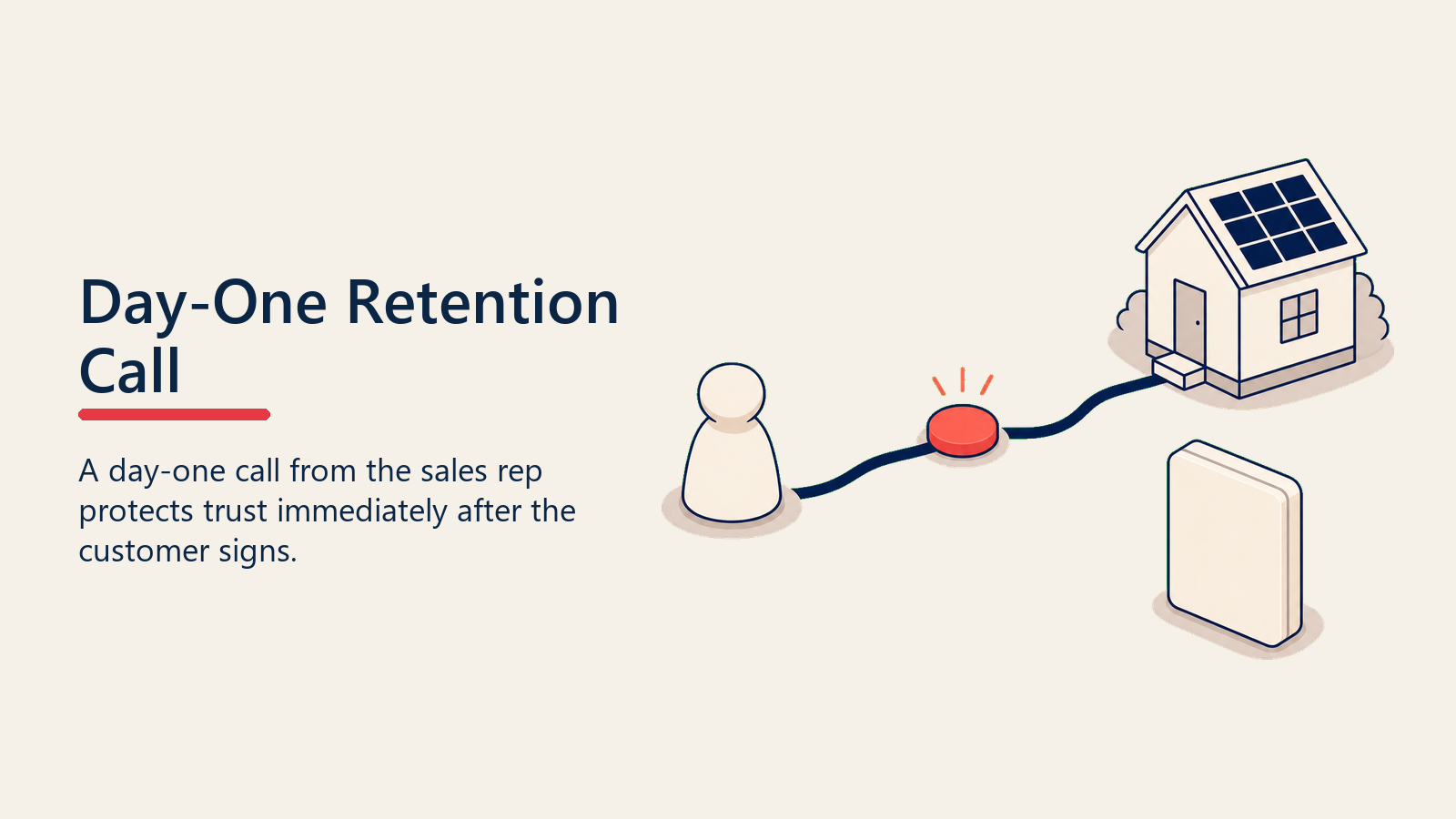 Day-One Retention Call

A day-one call from the sales rep protects trust immediately after the customer signs.